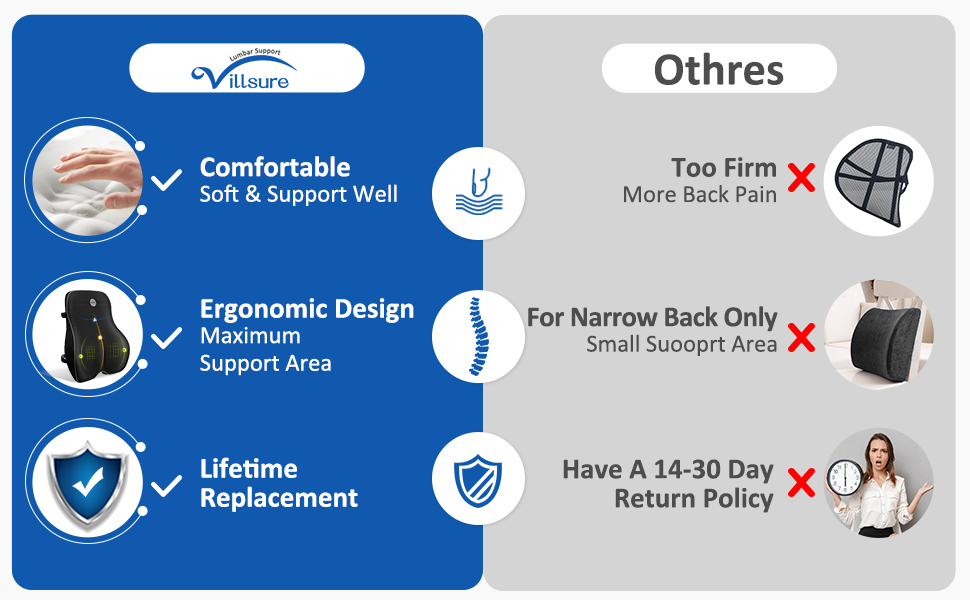 Lumbar Support
Villsure

Comfortable
Soft & Support Well

Ergonomic Design
Maximum
Support Area

Lifetime
Replacement

Othres

Too Firm
More Back Pain

For Narrow Back Only
Small Suooprt Area

Have A 14-30 Day
Return Policy